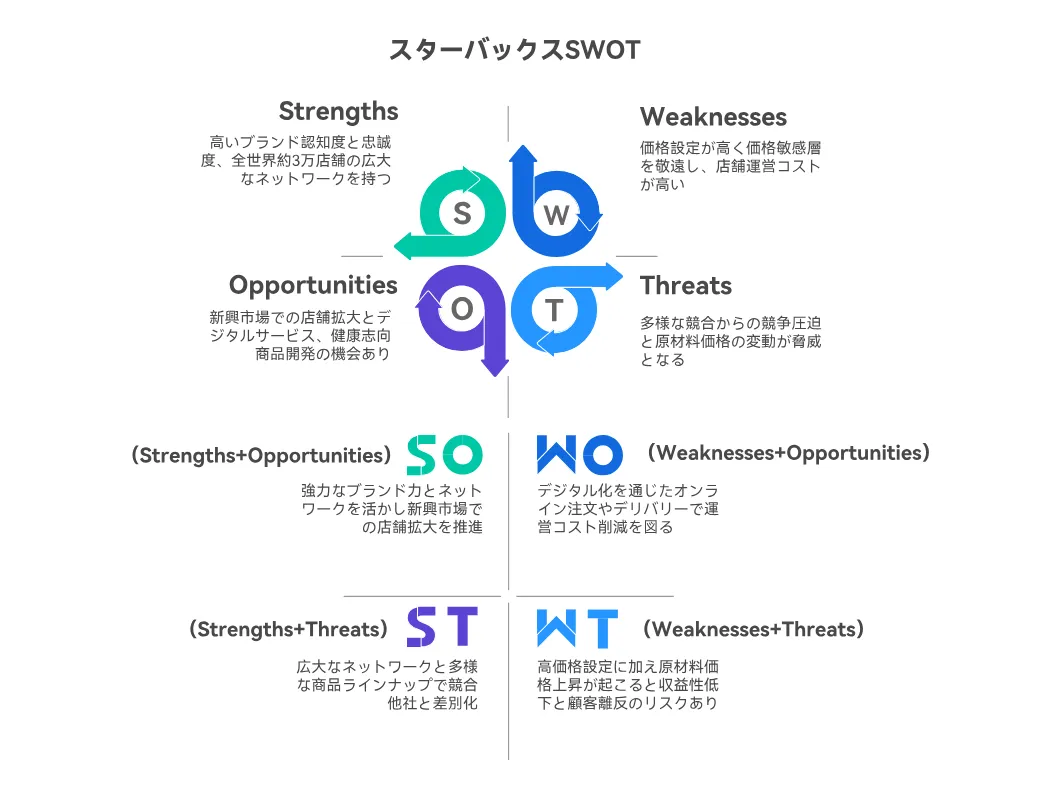 スターバックスSWOT

Strengths
高いブランド認知度と忠誠度、全世界約3万店舗の広大なネットワークを持つ

Weaknesses
価格設定が高く価格敏感層を敬遠し、店舗運営コストが高い

S
W
O
T

Opportunities
新興市場での店舗拡大とデジタルサービス、健康志向商品開発の機会あり

Threats
多様な競合からの競争圧迫と原材料価格の変動が脅威となる

(Strengths+Opportunities)
SO
強力なブランド力とネットワークを活かし新興市場での店舗拡大を推進

WO
(Weaknesses+Opportunities)
デジタル化を通じたオンライン注文やデリバリーで運営コスト削減を図る

(Strengths+Threats)
ST
広大なネットワークと多様な商品ラインナップで競合他社と差別化

WT
(Weaknesses+Threats)
高価格設定に加え原材料価格上昇が起こると収益性低下と顧客離反のリスクあり